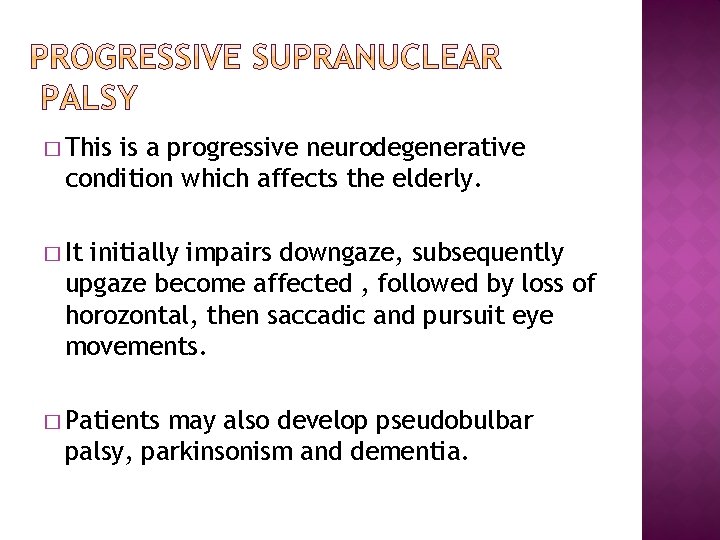 PROGRESSIVE SUPRANUCLEAR PALSY

□ This is a progressive neurodegenerative condition which affects the elderly.

□ It initially impairs downgaze, subsequently upgaze become affected , followed by loss of horozontal, then saccadic and pursuit eye movements.

□ Patients may also develop pseudobulbar palsy, parkinsonism and dementia.